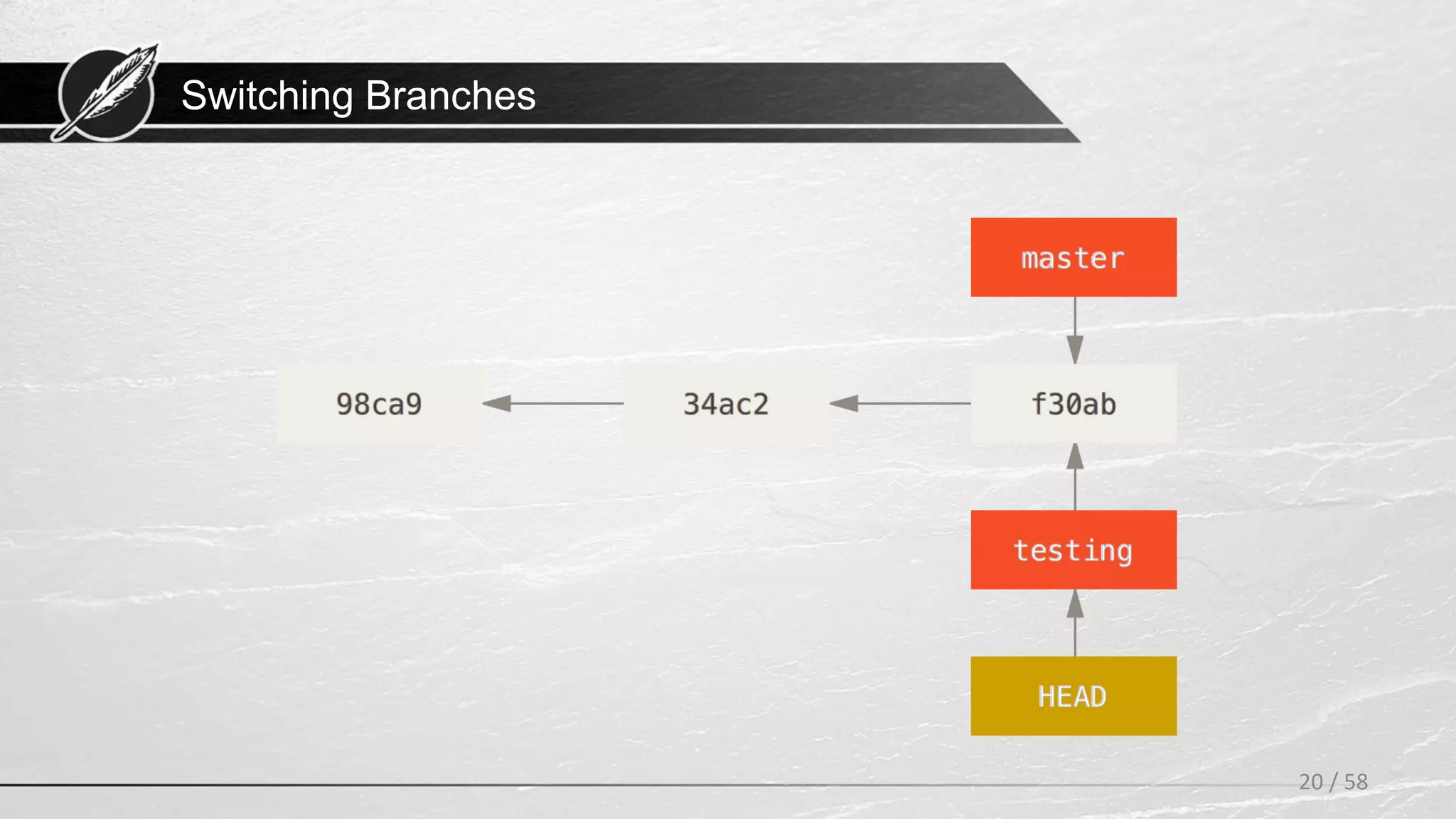 Switching Branches

master

98ca9

34ac2

f30ab

testing

HEAD

20 / 58